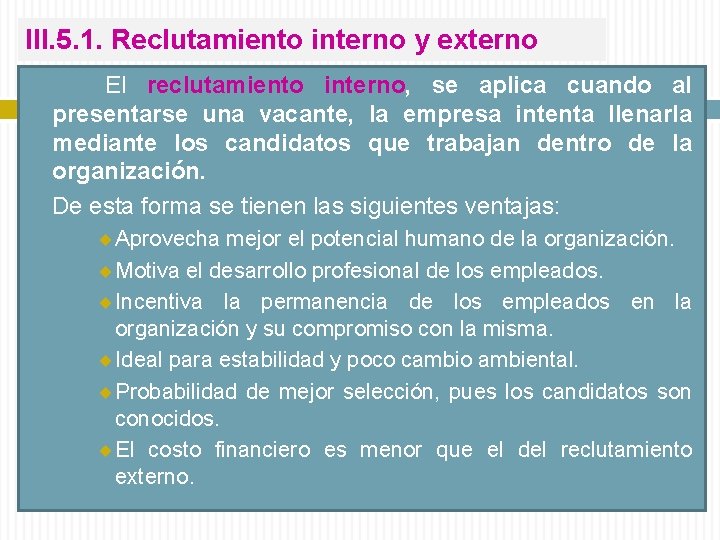 III.5.1. Reclutamiento interno y externo

El reclutamiento interno, se aplica cuando al presentarse una vacante, la empresa intenta llenarla mediante los candidatos que trabajan dentro de la organización.

De esta forma se tienen las siguientes ventajas:

Aprovecha mejor el potencial humano de la organización.

Motiva el desarrollo profesional de los empleados.

Incentiva la permanencia de los empleados en la organización y su compromiso con la misma.

Ideal para estabilidad y poco cambio ambiental.

Probabilidad de mejor selección, pues los candidatos son conocidos.

El costo financiero es menor que el del reclutamiento externo.